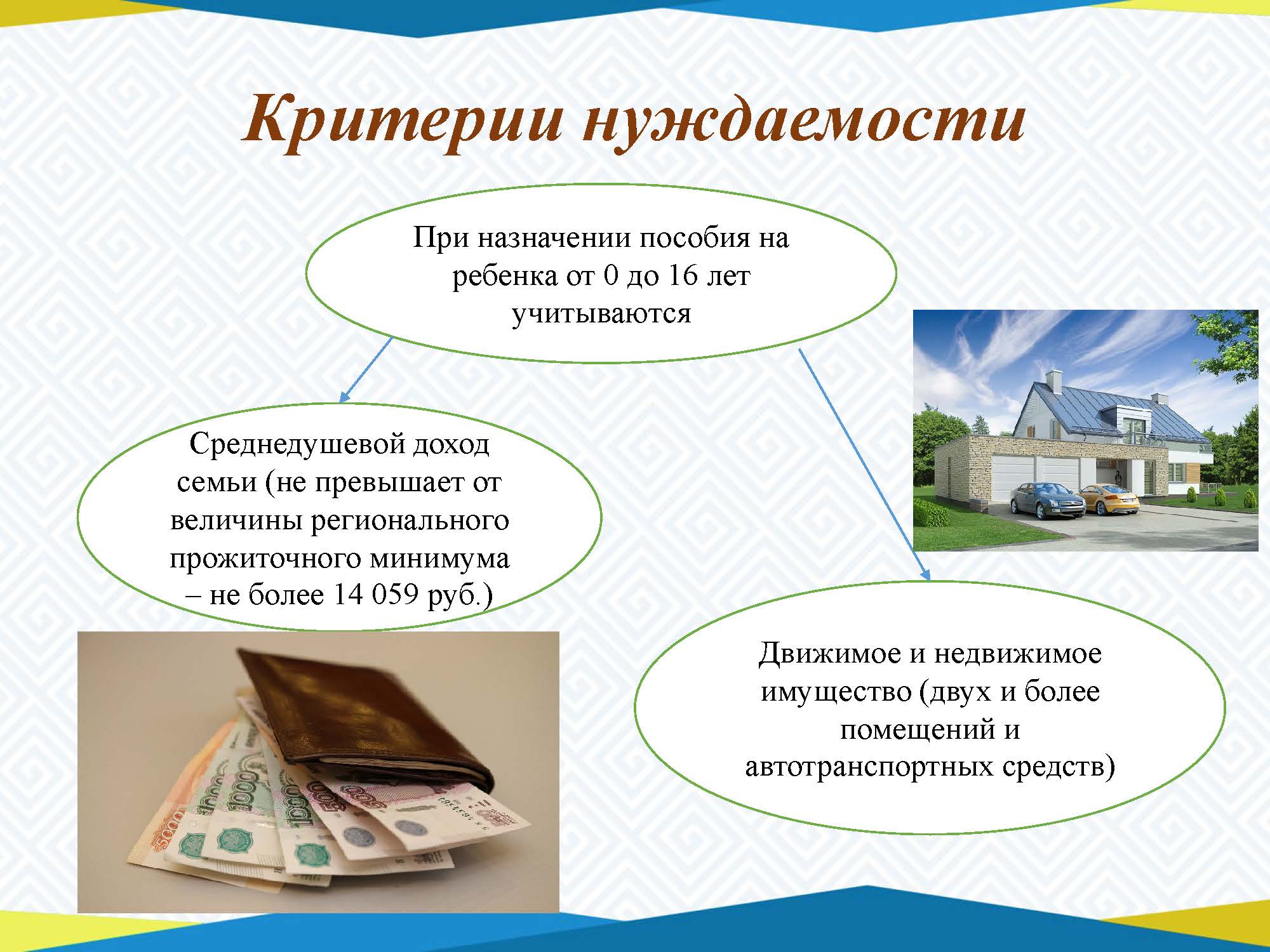 Критерии нуждаемости

При назначении пособия на ребенка от 0 до 16 лет учитываются

Среднедушевой доход семьи (не превышает от величины регионального прожиточного минимума – не более 14 059 руб.)

Движимое и недвижимое имущество (двух и более помещений и автотранспортных средств)